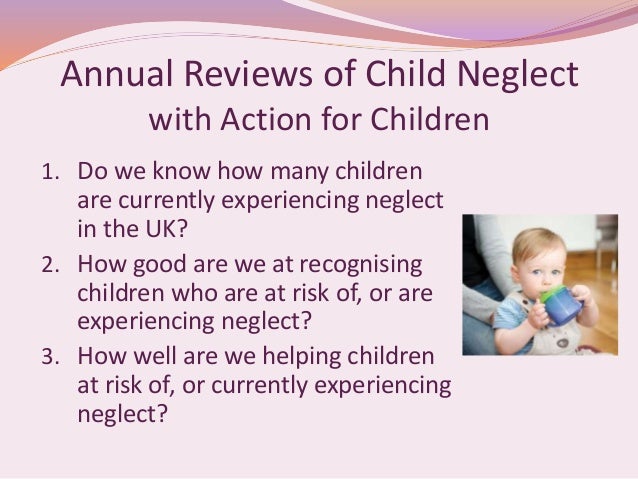 Annual Reviews of Child Neglect
with Action for Children

1. Do we know how many children are currently experiencing neglect in the UK?
2. How good are we at recognising children who are at risk of, or are experiencing neglect?
3. How well are we helping children at risk of, or currently experiencing neglect?